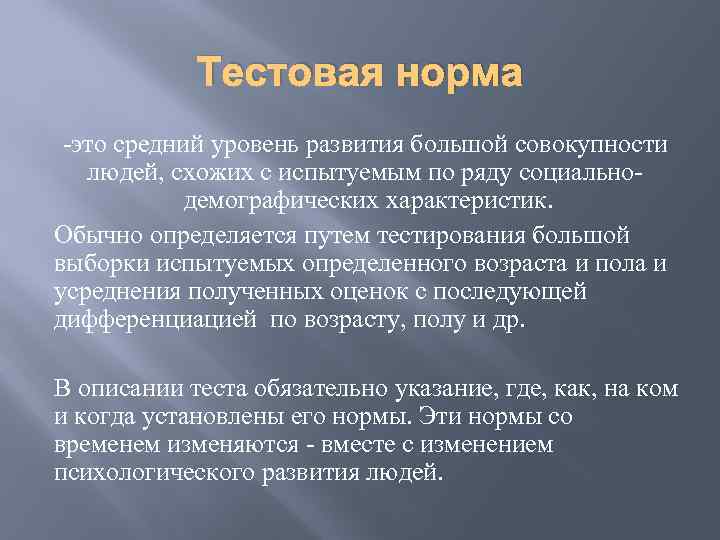 Тестовая норма

-это средний уровень развития большой совокупности людей, схожих с испытуемым по ряду социально-демографических характеристик.

Обычно определяется путем тестирования большой выборки испытуемых определенного возраста и пола и усреднения полученных оценок с последующей дифференциацией по возрасту, полу и др.

В описании теста обязательно указание, где, как, на ком и когда установлены его нормы. Эти нормы со временем изменяются - вместе с изменением психологического развития людей.